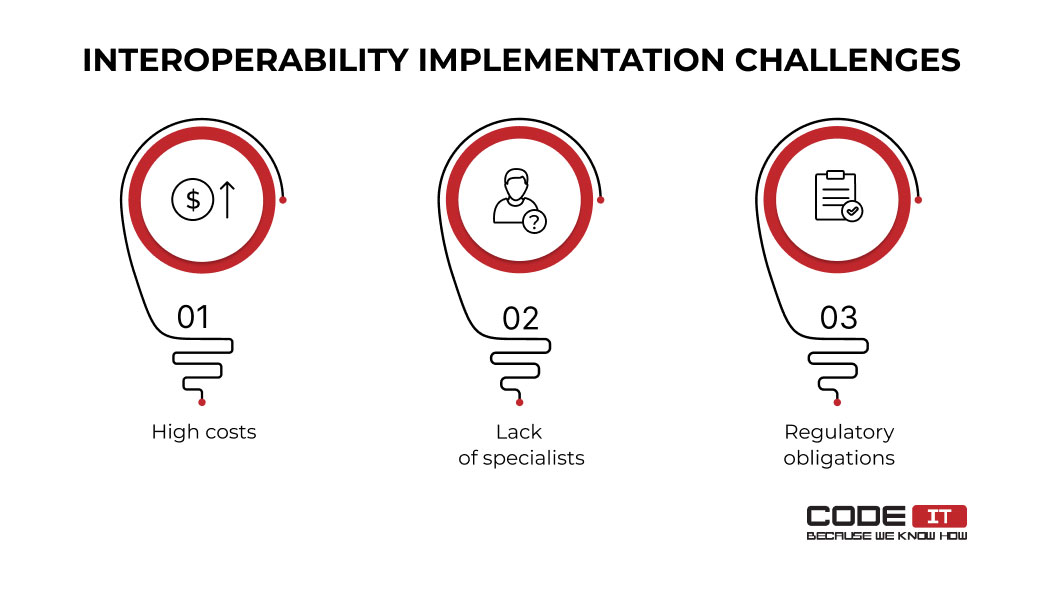 INTEROPERABILITY IMPLEMENTATION CHALLENGES

$

01

High costs

?

02

Lack of specialists

03

Regulatory obligations

CODE IT
BECAUSE WE KNOW HOW